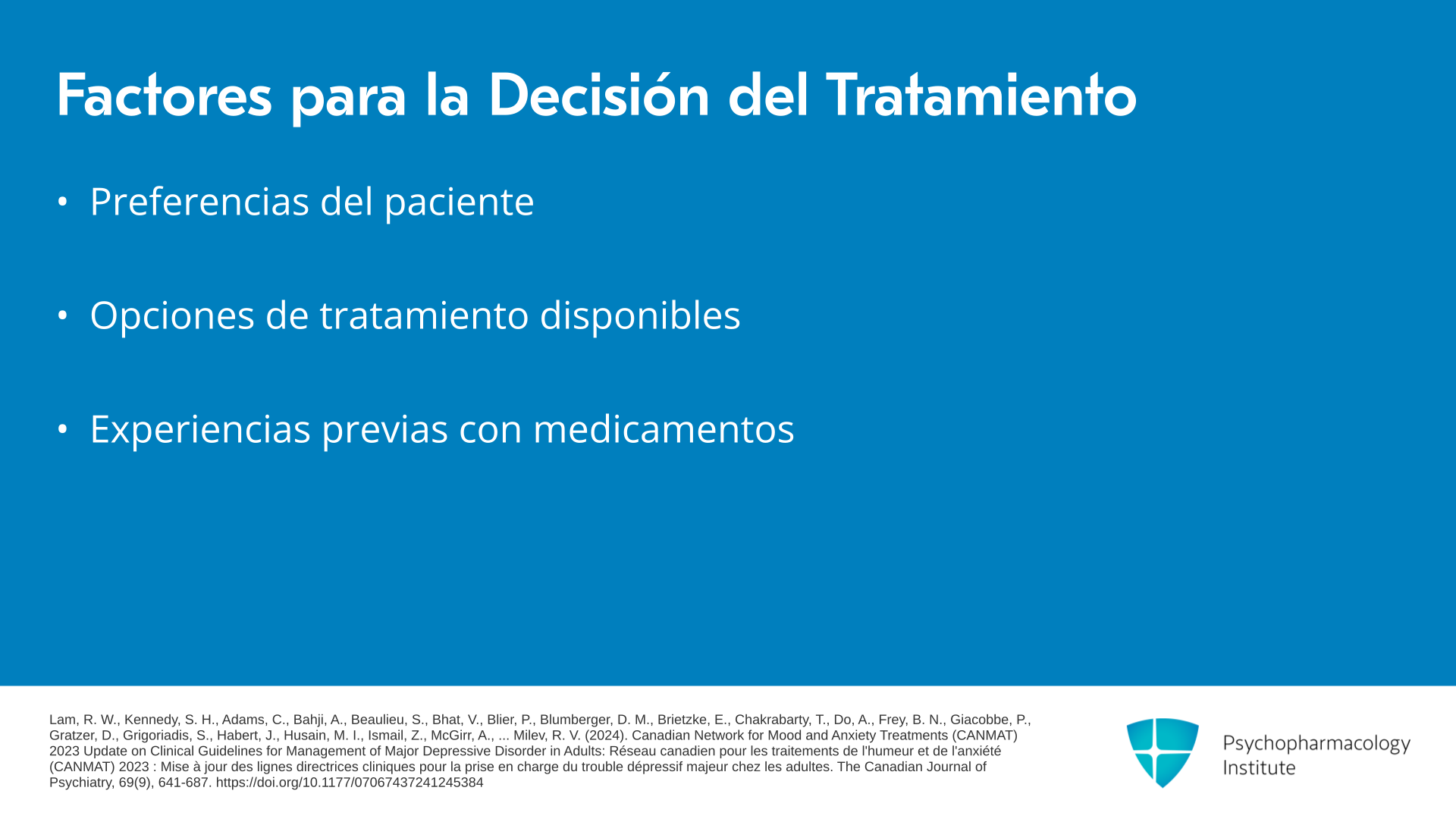 Factores para la Decisión del Tratamiento

• Preferencias del paciente

• Opciones de tratamiento disponibles

• Experiencias previas con medicamentos

Lam, R. W., Kennedy, S. H., Adams, C., Bahji, A., Beaulieu, S., Bhat, V., Blier, P., Blumberger, D. M., Brietzke, E., Chakrabarty, T., Do, A., Frey, B. N., Giacobbe, P., Gratzer, D., Grigoriadis, S., Habert, J., Husain, M. I., Ismail, Z., McGirr, A., ... Milev, R. V. (2024). Canadian Network for Mood and Anxiety Treatments (CANMAT) 2023 Update on Clinical Guidelines for Management of Major Depressive Disorder in Adults: Réseau canadien pour les traitements de l'humeur et de l'anxiété (CANMAT) 2023 : Mise à jour des lignes directrices cliniques pour la prise en charge du trouble dépressif majeur chez les adultes. The Canadian Journal of Psychiatry, 69(9), 641-687. https://doi.org/10.1177/07067437241245384

Psychopharmacology Institute